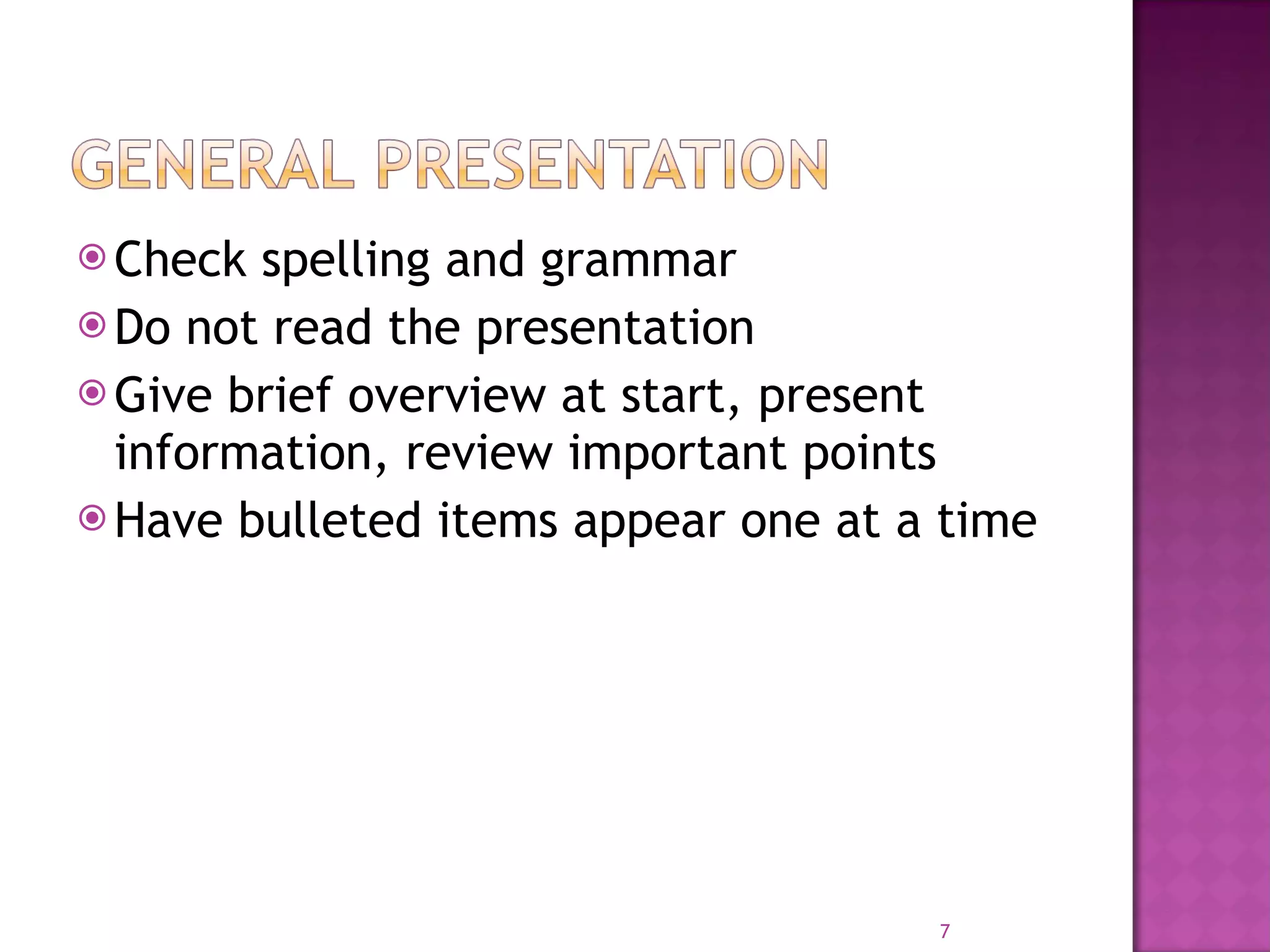 GENERAL PRESENTATION

Check spelling and grammar

Do not read the presentation

Give brief overview at start, present information, review important points

Have bulleted items appear one at a time

7